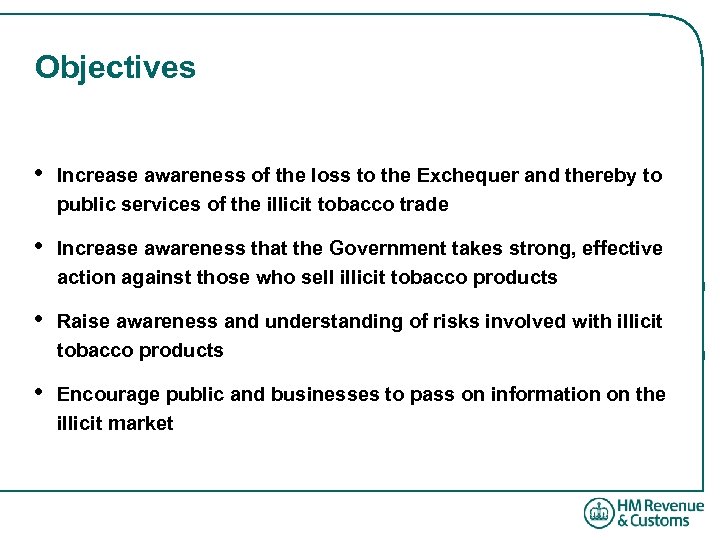 Objectives

• Increase awareness of the loss to the Exchequer and thereby to public services of the illicit tobacco trade

• Increase awareness that the Government takes strong, effective action against those who sell illicit tobacco products

• Raise awareness and understanding of risks involved with illicit tobacco products

• Encourage public and businesses to pass on information on the illicit market

HM Revenue & Customs